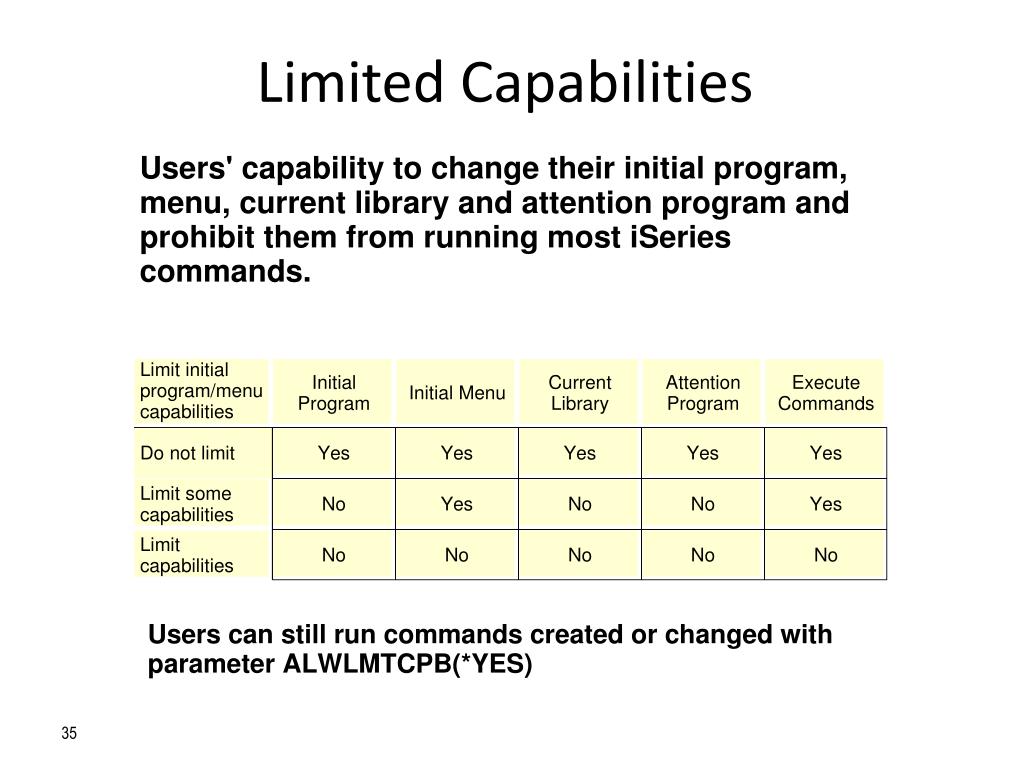 Limited Capabilities

Users' capability to change their initial program, menu, current library and attention program and prohibit them from running most iSeries commands.

| Limit initial program/menu capabilities | Initial Program | Initial Menu | Current Library | Attention Program | Execute Commands |
|---|---|---|---|---|---|
| Do not limit | Yes | Yes | Yes | Yes | Yes |
| Limit some capabilities | No | Yes | No | No | Yes |
| Limit capabilities | No | No | No | No | No |

Users can still run commands created or changed with parameter ALWLMTCPB(*YES)

35